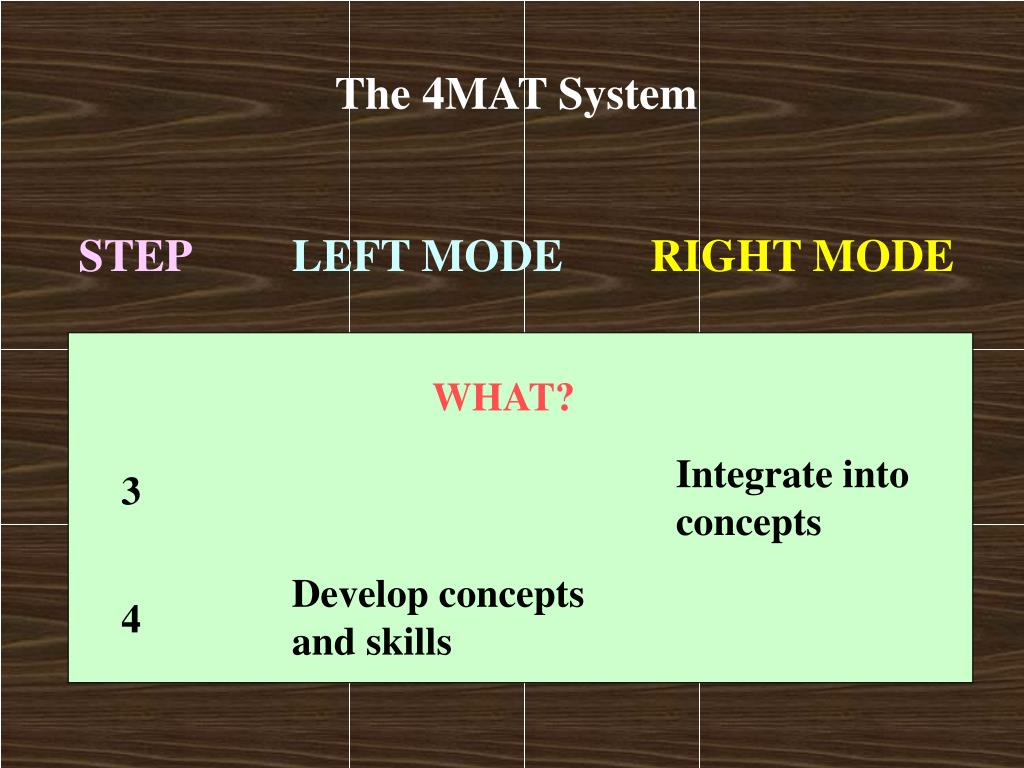 The 4MAT System

| STEP | LEFT MODE | RIGHT MODE |
|---|---|---|
| | WHAT? | |
| 3 | | Integrate into concepts |
| 4 | Develop concepts and skills | |